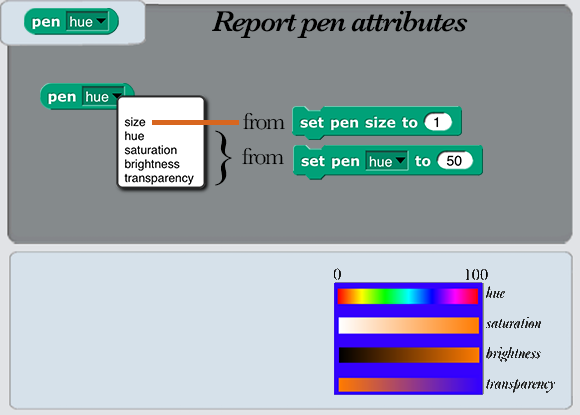 pen hue

Report pen attributes

pen hue

size
hue
saturation
brightness
transparency

from set pen size to 1

from set pen hue to 50

0 100

hue

saturation

brightness

transparency